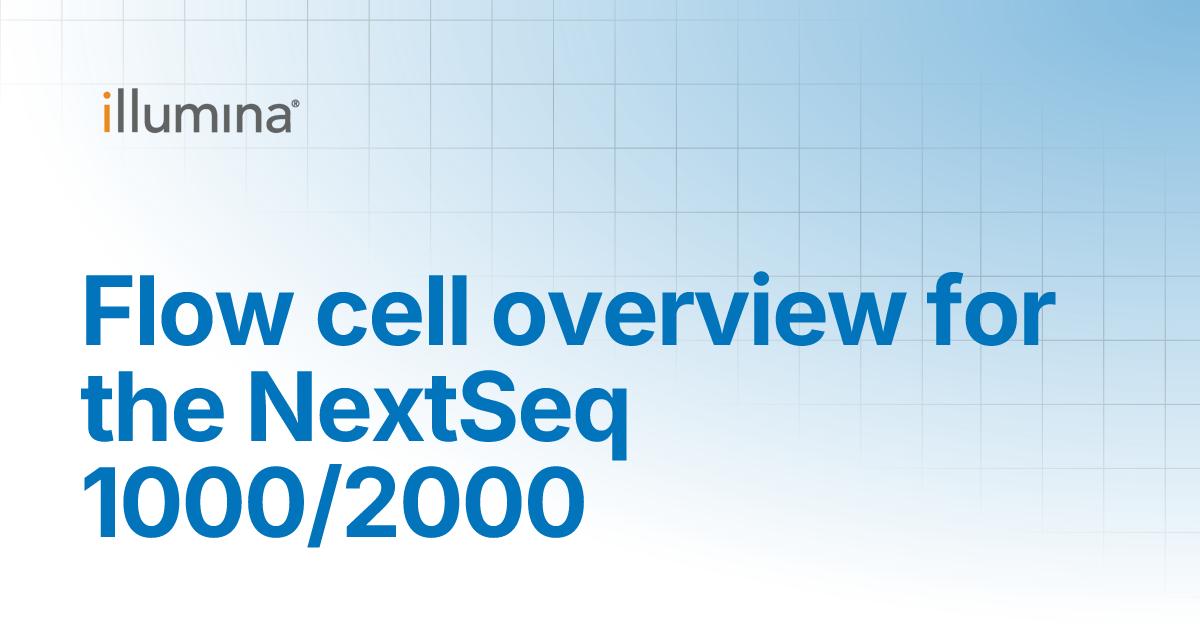 illumina®

Flow cell overview for the NextSeq 1000/2000